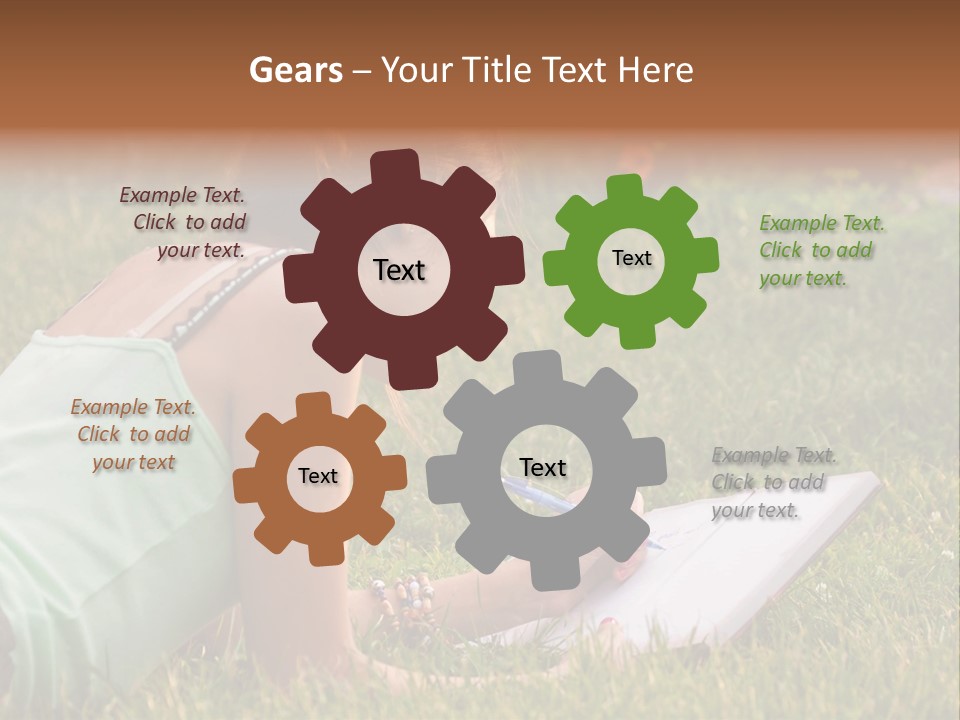 Gears – Your Title Text Here

Example Text. Click to add your text.

Text

Text

Example Text. Click to add your text.

Example Text. Click to add your text

Text

Text

Example Text. Click to add your text.